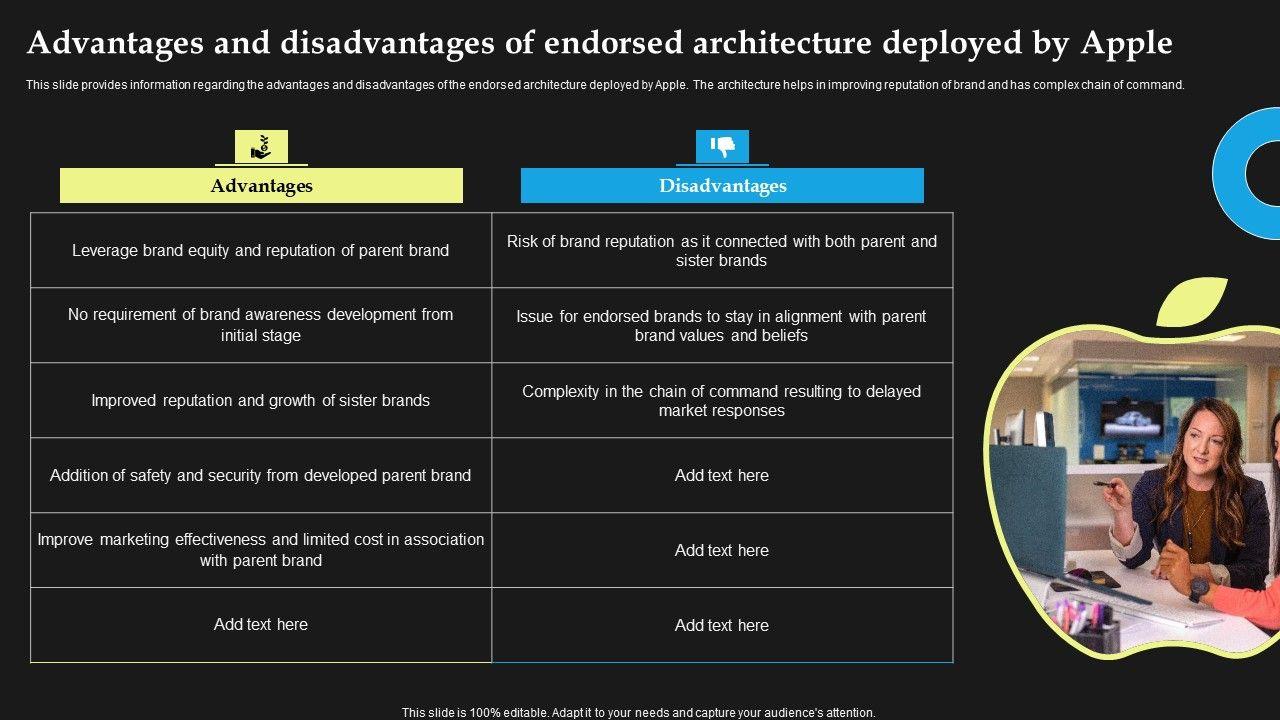 Advantages and disadvantages of endorsed architecture deployed by Apple

This slide provides information regarding the advantages and disadvantages of the endorsed architecture deployed by Apple. The architecture helps in improving reputation of brand and has complex chain of command.

| Advantages | Disadvantages |
|---|---|
| Leverage brand equity and reputation of parent brand | Risk of brand reputation as it connected with both parent and sister brands |
| No requirement of brand awareness development from initial stage | Issue for endorsed brands to stay in alignment with parent brand values and beliefs |
| Improved reputation and growth of sister brands | Complexity in the chain of command resulting to delayed market responses |
| Addition of safety and security from developed parent brand | Add text here |
| Improve marketing effectiveness and limited cost in association with parent brand | Add text here |
| Add text here | Add text here |

This slide is 100% editable. Adapt it to your needs and capture your audience's attention.